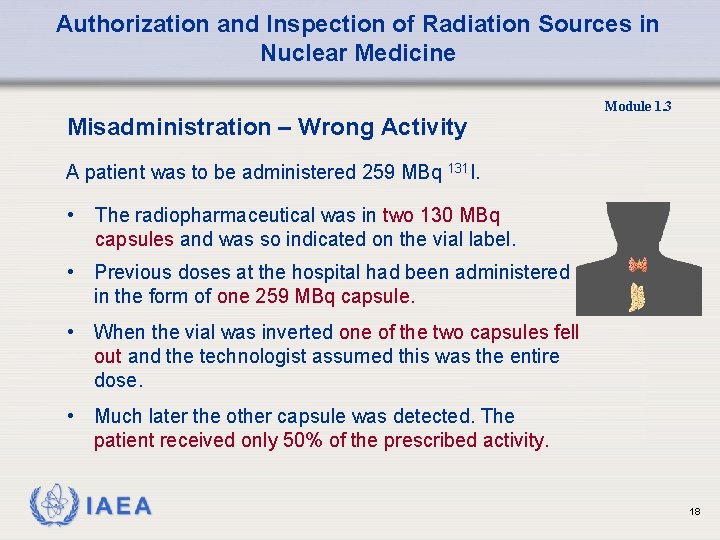 Authorization and Inspection of Radiation Sources in Nuclear Medicine

Module 1.3

Misadministration – Wrong Activity

A patient was to be administered 259 MBq $^{131}$I.

• The radiopharmaceutical was in two 130 MBq capsules and was so indicated on the vial label.

• Previous doses at the hospital had been administered in the form of one 259 MBq capsule.

• When the vial was inverted one of the two capsules fell out and the technologist assumed this was the entire dose.

• Much later the other capsule was detected. The patient received only 50% of the prescribed activity.

IAEA

18